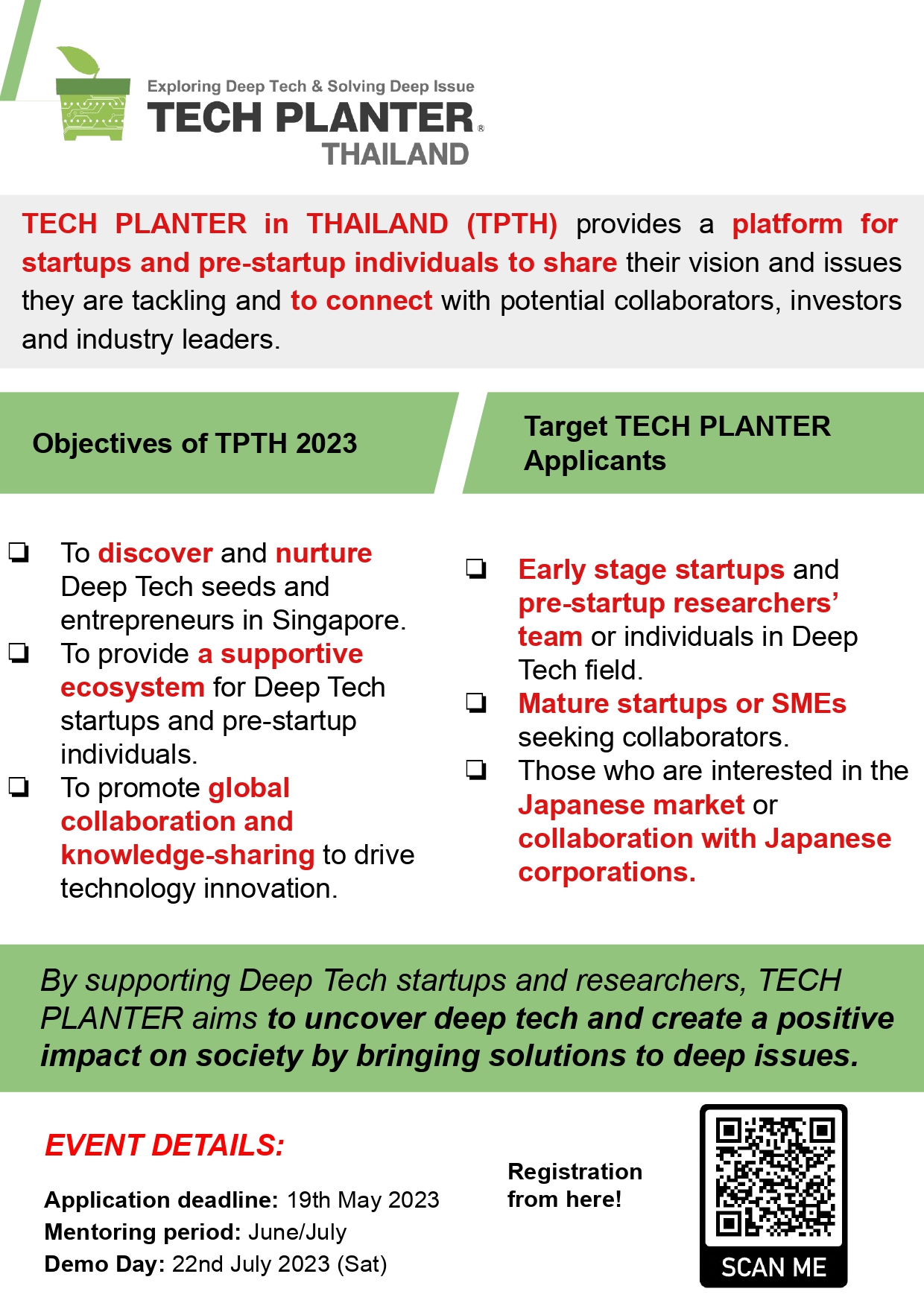 Exploring Deep Tech & Solving Deep Issue
TECH PLANTER®
THAILAND

TECH PLANTER in THAILAND (TPTH) provides a platform for startups and pre-startup individuals to share their vision and issues they are tackling and to connect with potential collaborators, investors and industry leaders.

Objectives of TPTH 2023

❏ To discover and nurture Deep Tech seeds and entrepreneurs in Singapore.
❏ To provide a supportive ecosystem for Deep Tech startups and pre-startup individuals.
❏ To promote global collaboration and knowledge-sharing to drive technology innovation.

Target TECH PLANTER Applicants

❏ Early stage startups and pre-startup researchers' team or individuals in Deep Tech field.
❏ Mature startups or SMEs seeking collaborators.
❏ Those who are interested in the Japanese market or collaboration with Japanese corporations.

By supporting Deep Tech startups and researchers, TECH PLANTER aims to uncover deep tech and create a positive impact on society by bringing solutions to deep issues.

EVENT DETAILS:

Application deadline: 19th May 2023
Mentoring period: June/July
Demo Day: 22nd July 2023 (Sat)

Registration from here!

SCAN ME